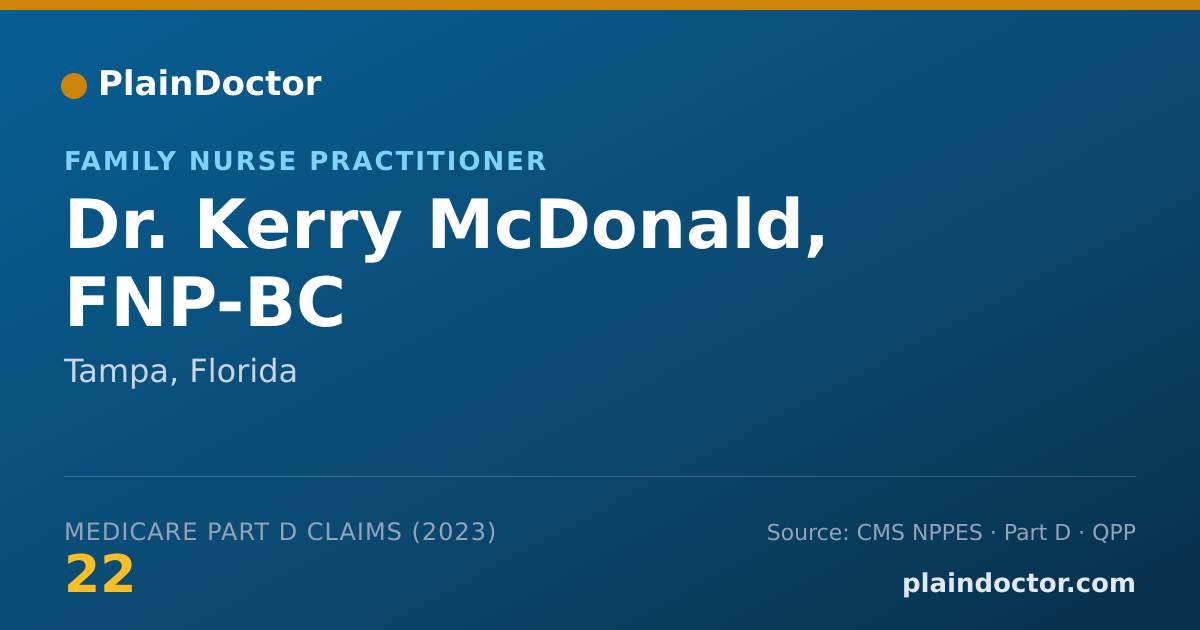 PlainDoctor

FAMILY NURSE PRACTITIONER

Dr. Kerry McDonald, FNP-BC

Tampa, Florida

MEDICARE PART D CLAIMS (2023)

22

Source: CMS NPPES · Part D · QPP

plaindoctor.com